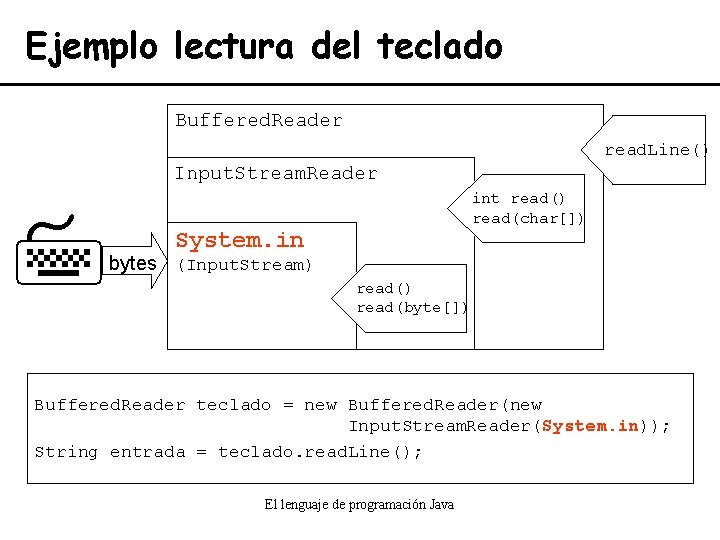 Ejemplo lectura del teclado

BufferedReader

readLine()

InputStreamReader

int read()
read(char[])

bytes

System.in
(InputStream)

read()
read(byte[])

BufferedReader teclado = new BufferedReader(new
InputStreamReader(System.in));
String entrada = teclado.readLine();

El lenguaje de programación Java